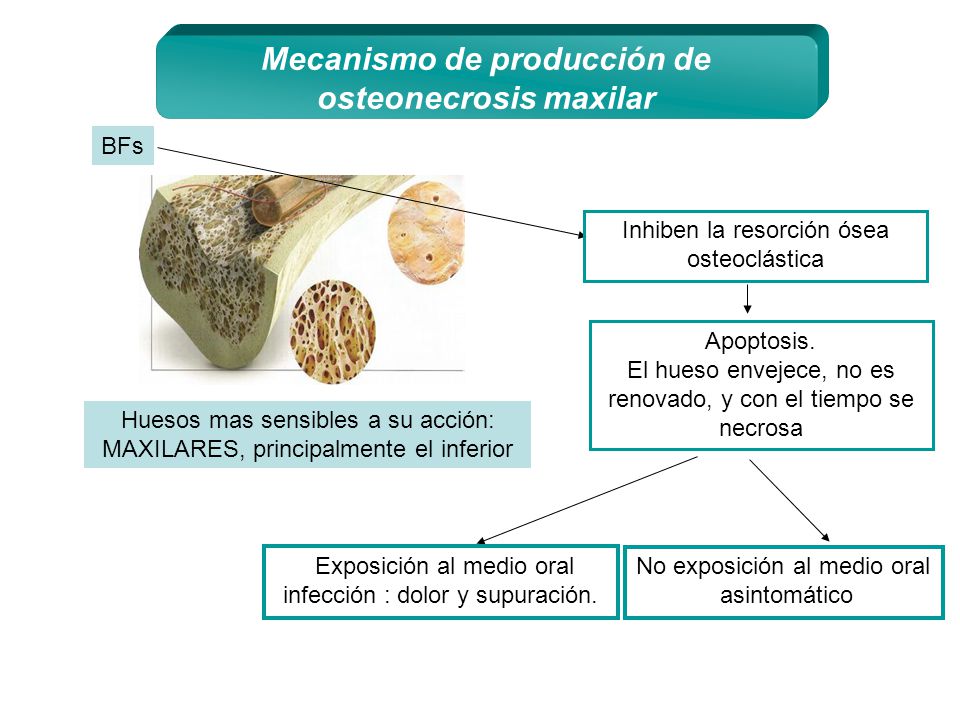 Mecanismo de producción de osteonecrosis maxilar

BFs

Inhiben la resorción ósea osteoclástica

Apoptosis.
El hueso envejece, no es renovado, y con el tiempo se necrosa

Huesos mas sensibles a su acción: MAXILARES, principalmente el inferior

Exposición al medio oral infección : dolor y supuración.

No exposición al medio oral asintomático